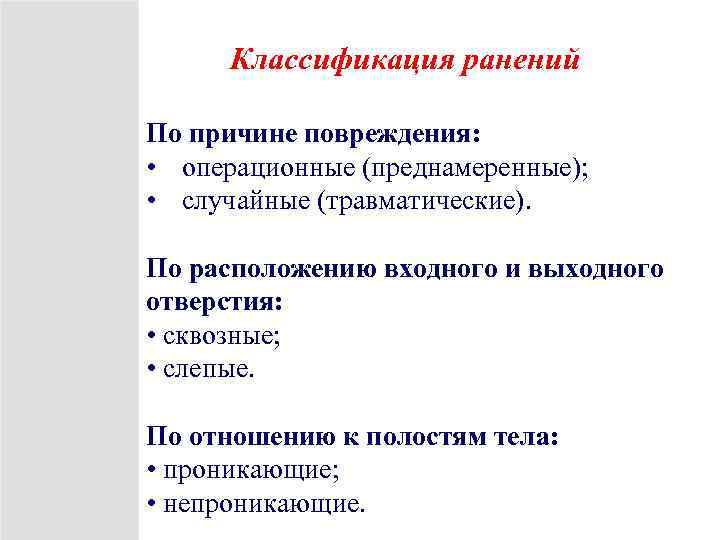 Классификация ранений

По причине повреждения:
• операционные (преднамеренные);
• случайные (травматические).

По расположению входного и выходного отверстия:
• сквозные;
• слепые.

По отношению к полостям тела:
• проникающие;
• непроникающие.